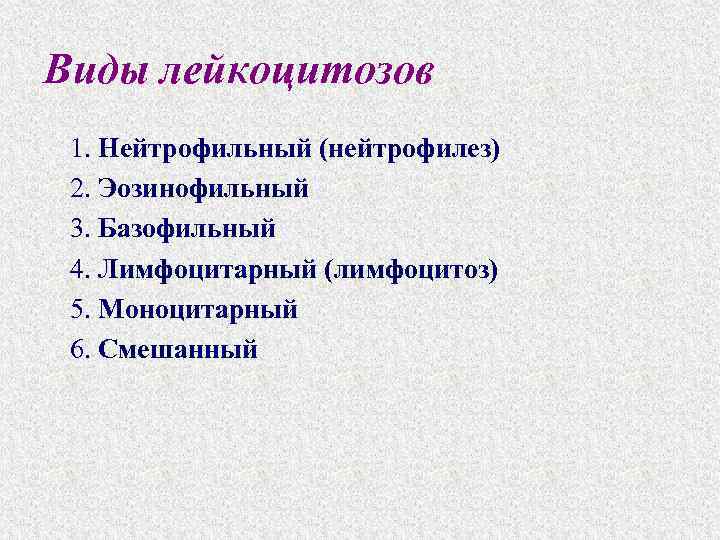 Виды лейкоцитозов

1. Нейтрофильный (нейтрофилез)
2. Эозинофильный
3. Базофильный
4. Лимфоцитарный (лимфоцитоз)
5. Моноцитарный
6. Смешанный